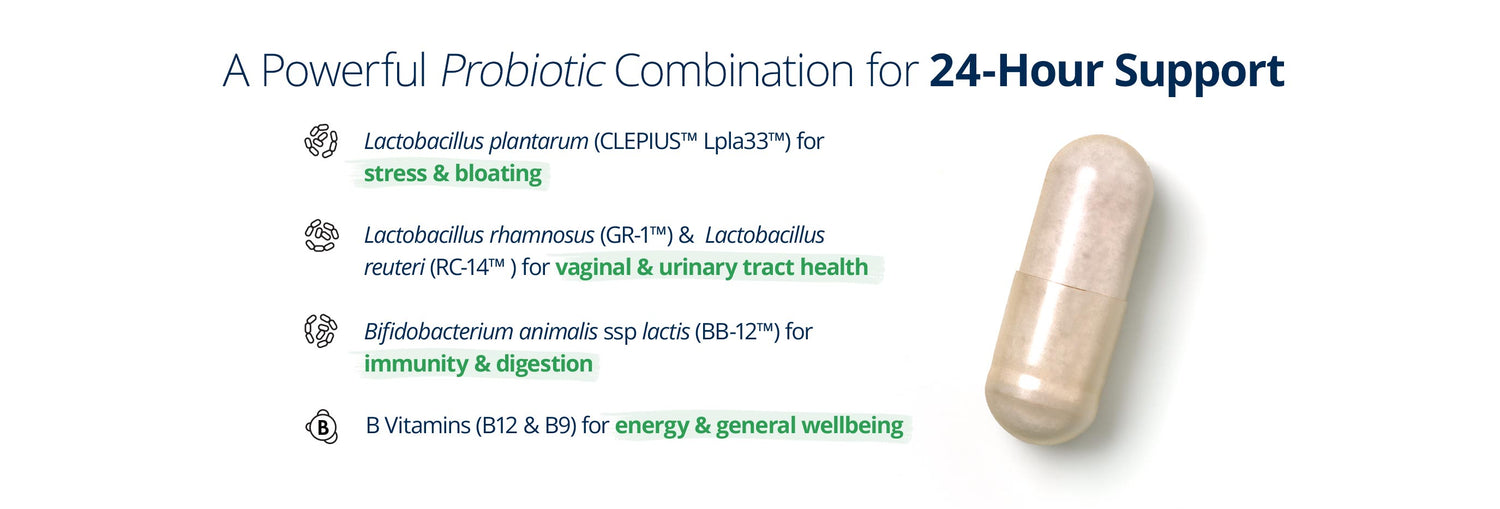 A Powerful Probiotic Combination for 24-Hour Support

Lactobacillus plantarum (CLEPIUS™ Lpla33™) for stress & bloating

Lactobacillus rhamnosus (GR-1™) & Lactobacillus reuteri (RC-14™ ) for vaginal & urinary tract health

Bifidobacterium animalis ssp lactis (BB-12™) for immunity & digestion

B

B Vitamins (B12 & B9) for energy & general wellbeing